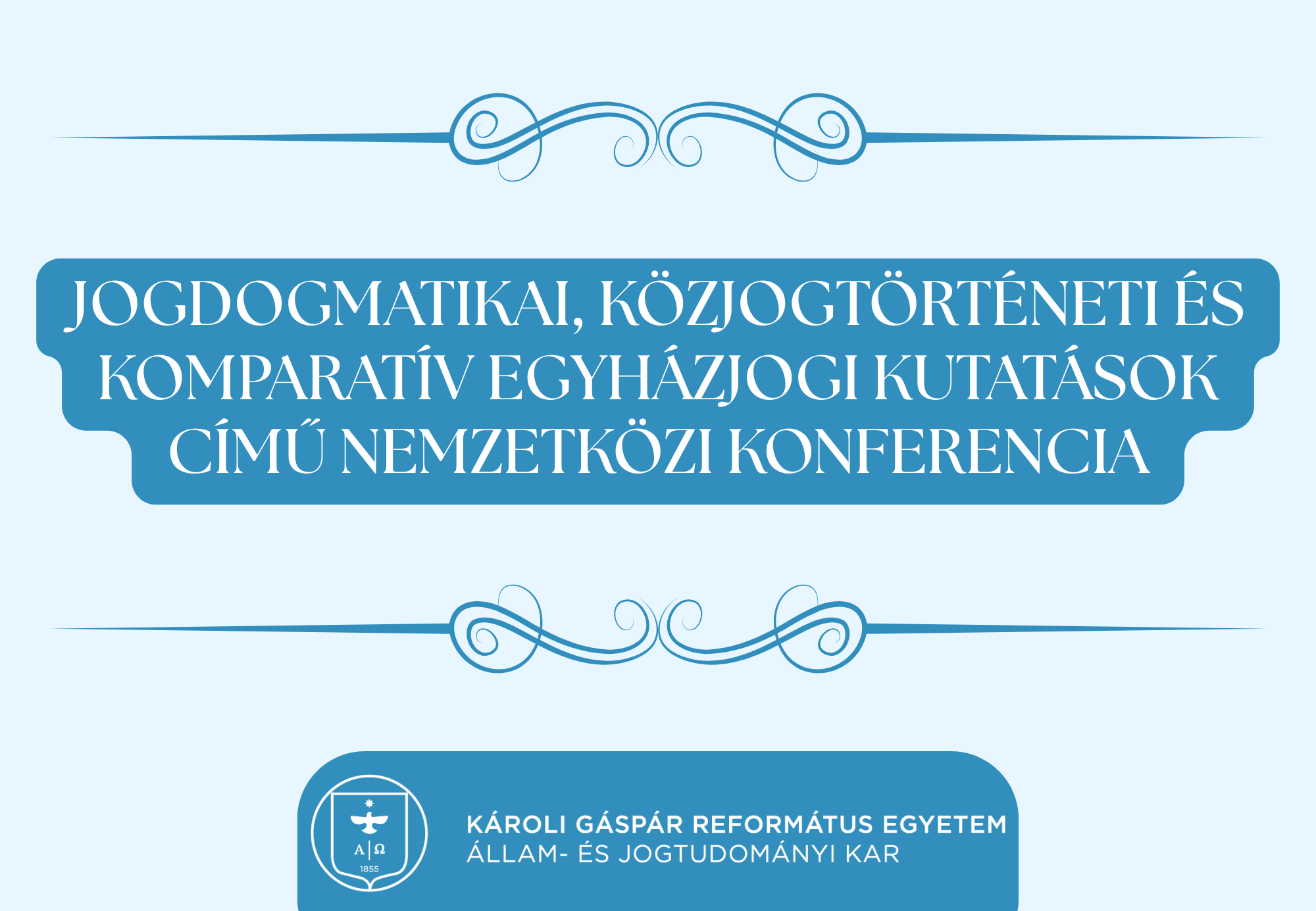 JOGDOGMATIKAI, KÖZJOGTÖRTÉNETI ÉS KOMPARATÍV EGYHÁZJOGI KUTATÁSOK CÍMŰ NEMZETKÖZI KONFERENCIA

A | Ω
1855

KÁROLI GÁSPÁR REFORMÁTUS EGYETEM
ÁLLAM- ÉS JOGTUDOMÁNYI KAR